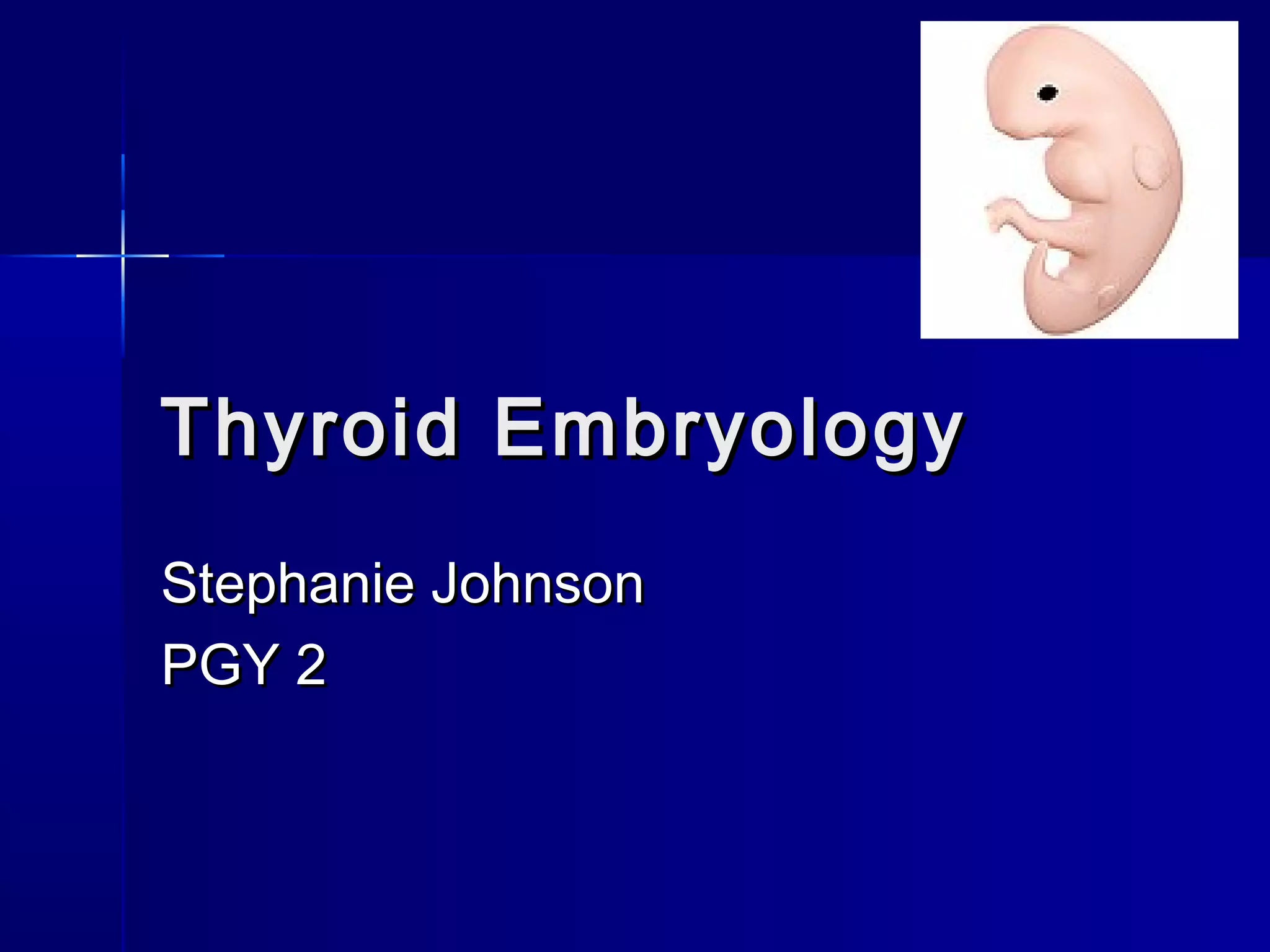 Thyroid Embryology

Stephanie Johnson
PGY 2